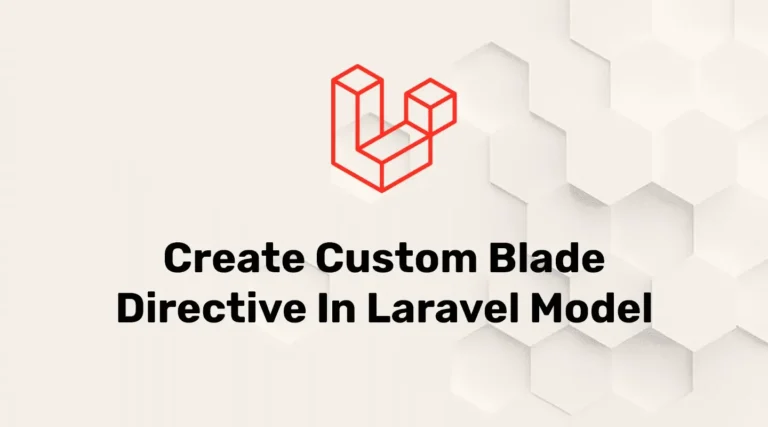 Create Custom Blade Directive In Laravel Model